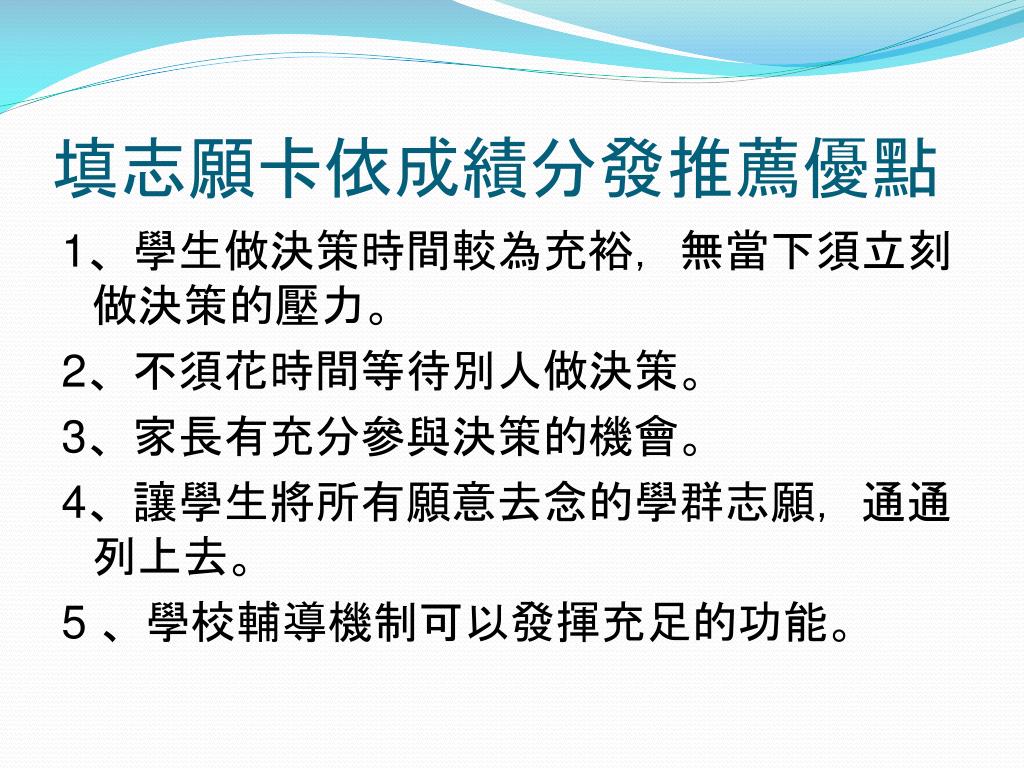 填志願卡依成績分發推薦優點

1、學生做決策時間較為充裕，無當下須立刻做決策的壓力。

2、不須花時間等待別人做決策。

3、家長有充分參與決策的機會。

4、讓學生將所有願意去念的學群志願，通通列上去。

5 、學校輔導機制可以發揮充足的功能。